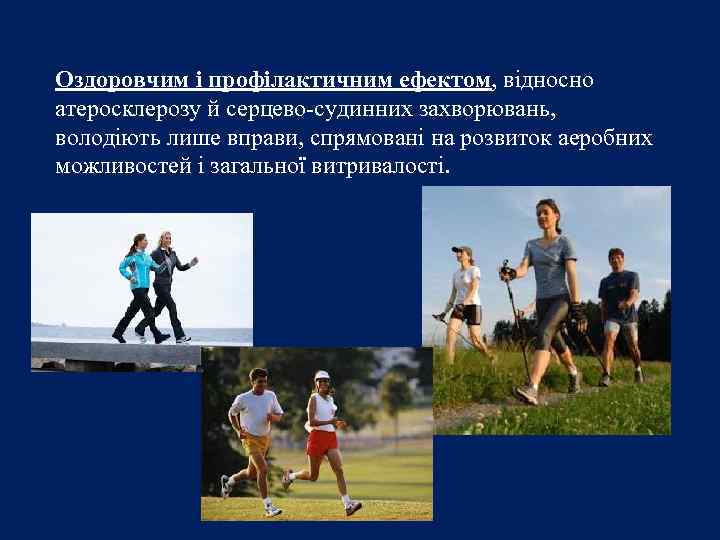 Оздоровчим і профілактичним ефектом, відносно атеросклерозу й серцево-судинних захворювань, володіють лише вправи, спрямовані на розвиток аеробних можливостей і загальної витривалості.